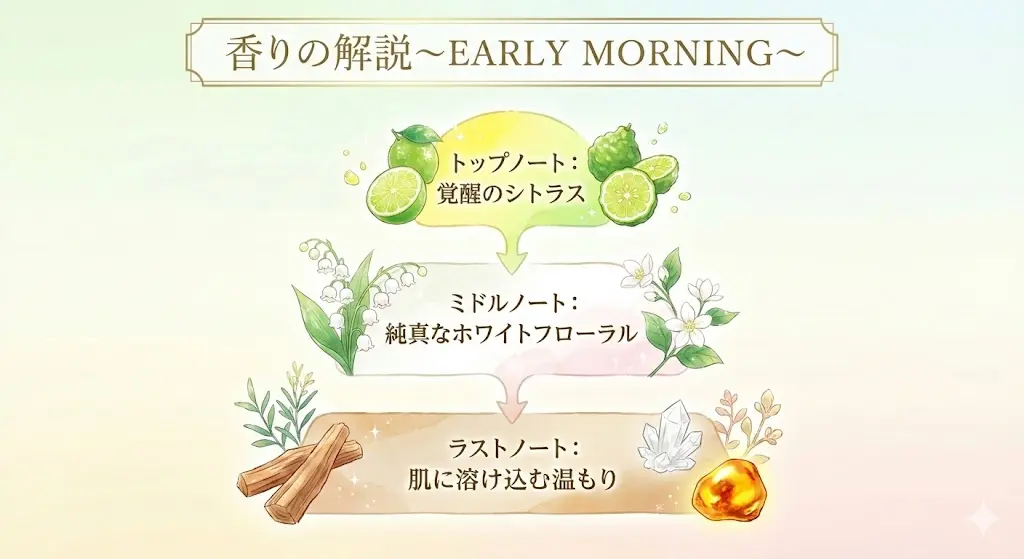 香りの解説～EARLY MORNING～

トップノート：
覚醒のシトラス

ミドルノート：
純真なホワイトフローラル

ラストノート：
肌に溶け込む温もり